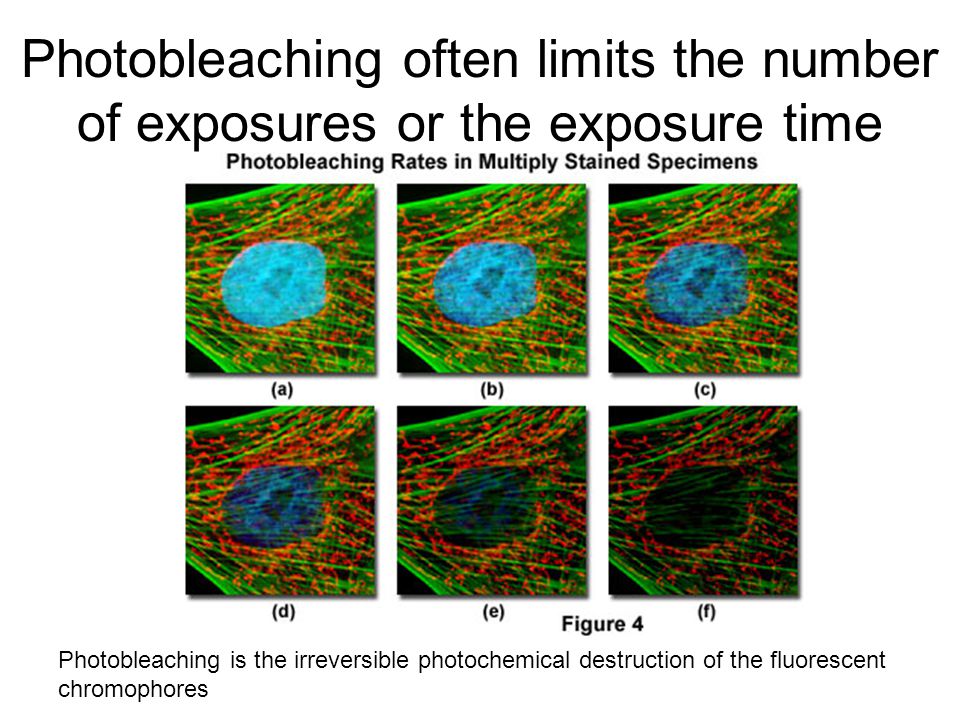 Photobleaching often limits the number of exposures or the exposure time

Photobleaching Rates in Multiply Stained Specimens

(a)

(b)

(c)

(d)

(e)

(f)

Figure 4

Photobleaching is the irreversible photochemical destruction of the fluorescent chromophores